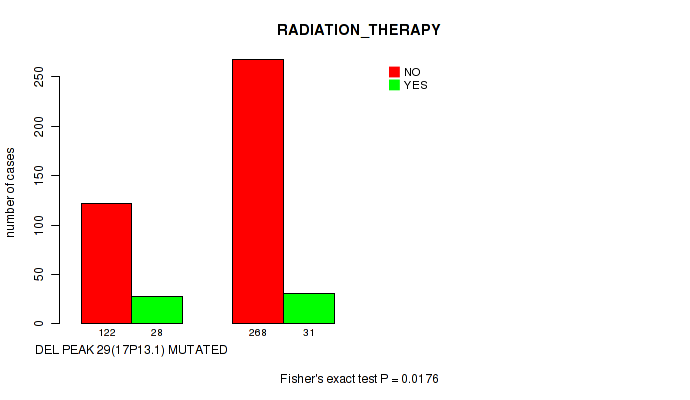 RADIATION_THERAPY

NO
YES

number of cases

0
50
100
150
200
250

122
28
268
31

DEL PEAK 29(17P13.1) MUTATED

Fisher's exact test P = 0.0176